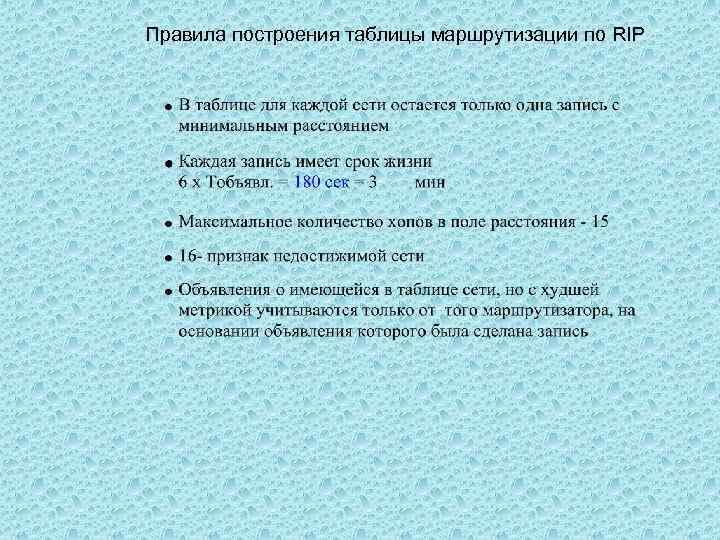 Правила построения таблицы маршрутизации по RIP

● В таблице для каждой сети остается только одна запись с минимальным расстоянием

● Каждая запись имеет срок жизни
6 х Тобъявл. = 180 сек = 3 мин

● Максимальное количество хопов в поле расстояния - 15

● 16- признак недостижимой сети

● Объявления о имеющейся в таблице сети, но с худшей метрикой учитываются только от того маршрутизатора, на основании объявления которого была сделана запись